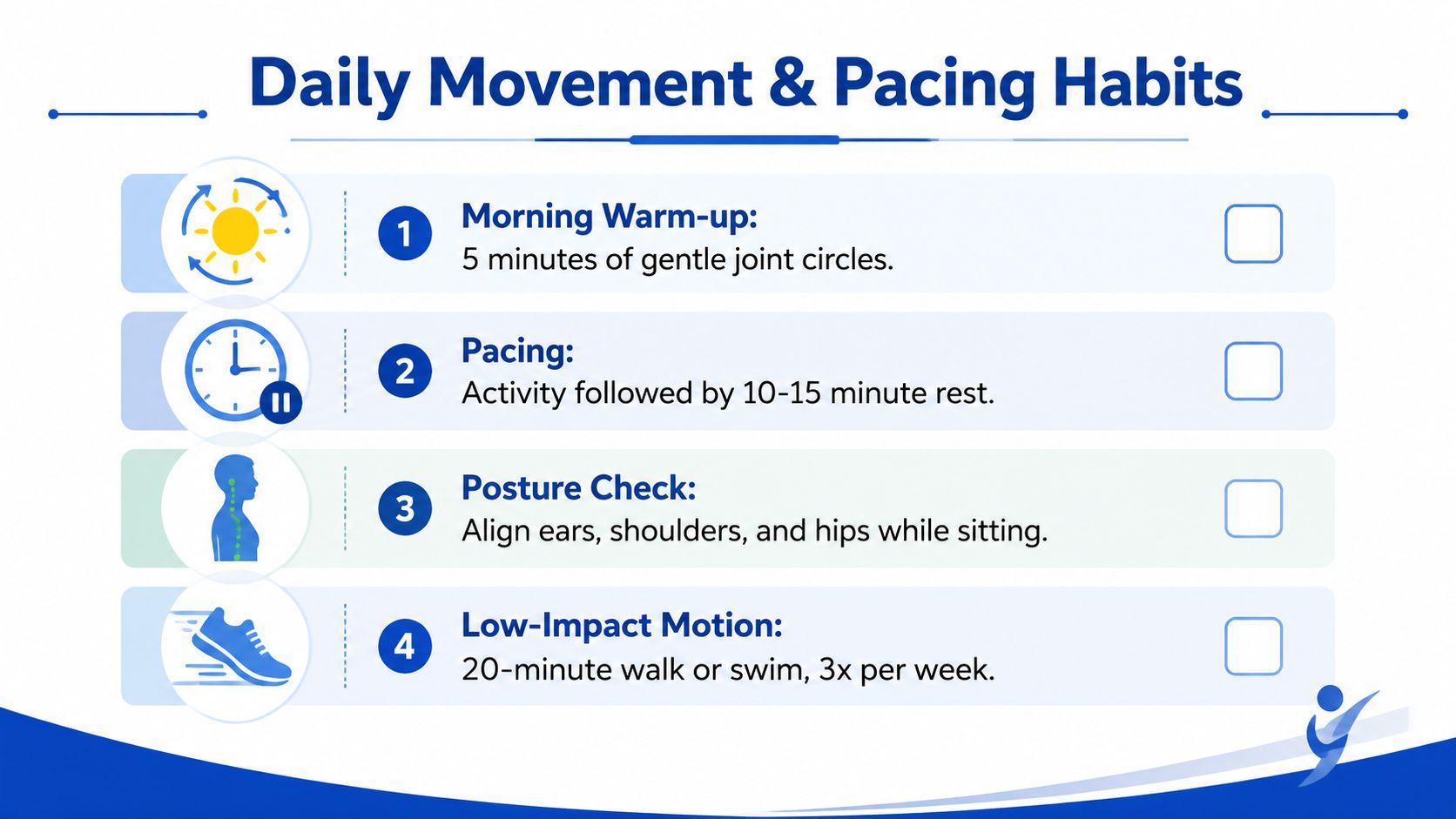 Daily Movement & Pacing Habits

1 Morning Warm-up:
5 minutes of gentle joint circles.

2 Pacing:
Activity followed by 10-15 minute rest.

3 Posture Check:
Align ears, shoulders, and hips while sitting.

4 Low-Impact Motion:
20-minute walk or swim, 3x per week.